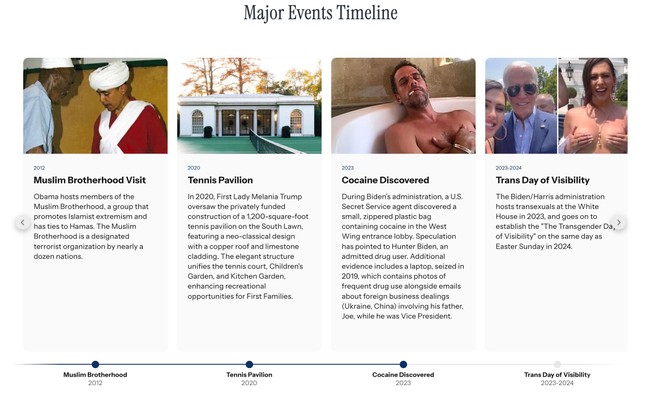 Major Events Timeline

2012
Muslim Brotherhood Visit
Obama hosts members of the Muslim Brotherhood, a group that promotes Islamist extremism and has ties to Hamas. The Muslim Brotherhood is a designated terrorist organization by nearly a dozen nations.

2020
Tennis Pavilion
In 2020, First Lady Melania Trump oversaw the privately funded construction of a 1,200-square-foot tennis pavilion on the South Lawn, featuring a neo-classical design with a copper roof and limestone cladding. The elegant structure unifies the tennis court, Children's Garden, and Kitchen Garden, enhancing recreational opportunities for First Families.

2023
Cocaine Discovered
During Biden's administration, a U.S. Secret Service agent discovered a small, zippered plastic bag containing cocaine in the West Wing entrance lobby. Speculation has pointed to Hunter Biden, an admitted drug user. Additional evidence includes a laptop, seized in 2019, which contains photos of frequent drug use alongside emails about foreign business dealings (Ukraine, China) involving his father, Joe, while he was Vice President.

2023-2024
Trans Day of Visibility
The Biden/Harris administration hosts transexuals at the White House in 2023, and goes on to establish the "The Transgender Day of Visibility" on the same day as Easter Sunday in 2024.

Muslim Brotherhood
2012
Tennis Pavilion
2020
Cocaine Discovered
2023
Trans Day of Visibility
2023-2024